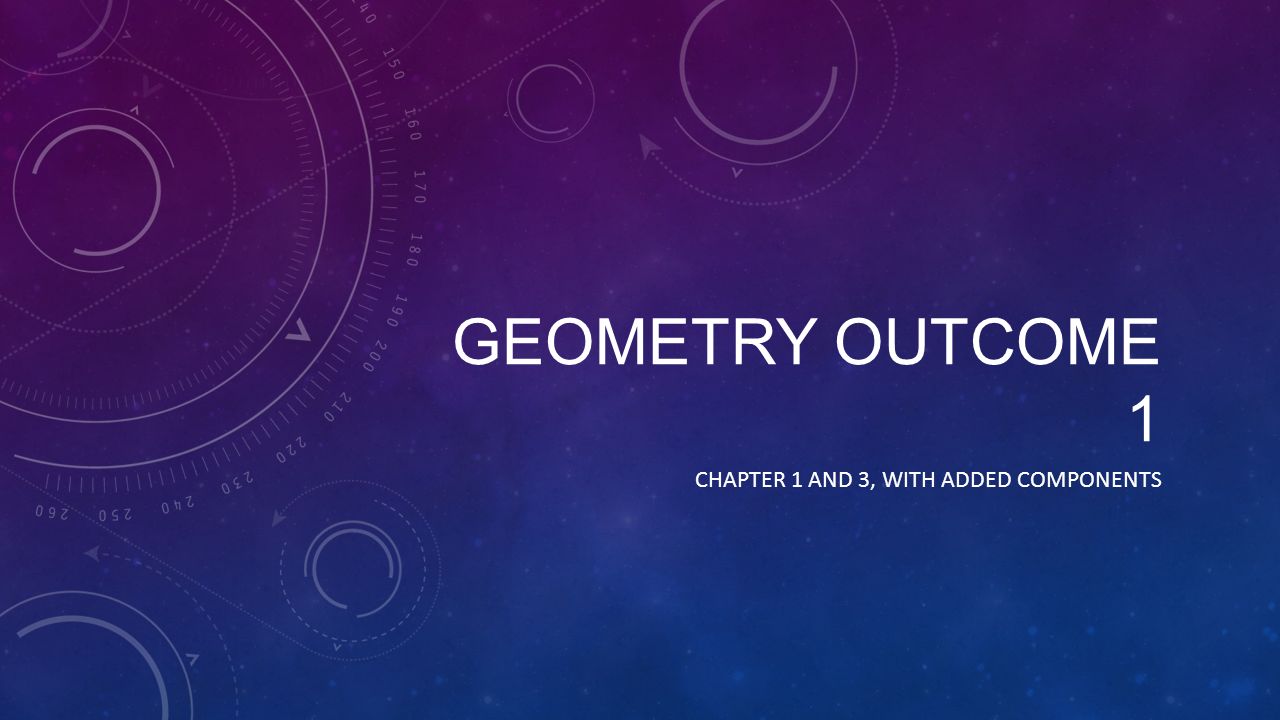 GEOMETRY OUTCOME 1

CHAPTER 1 AND 3, WITH ADDED COMPONENTS